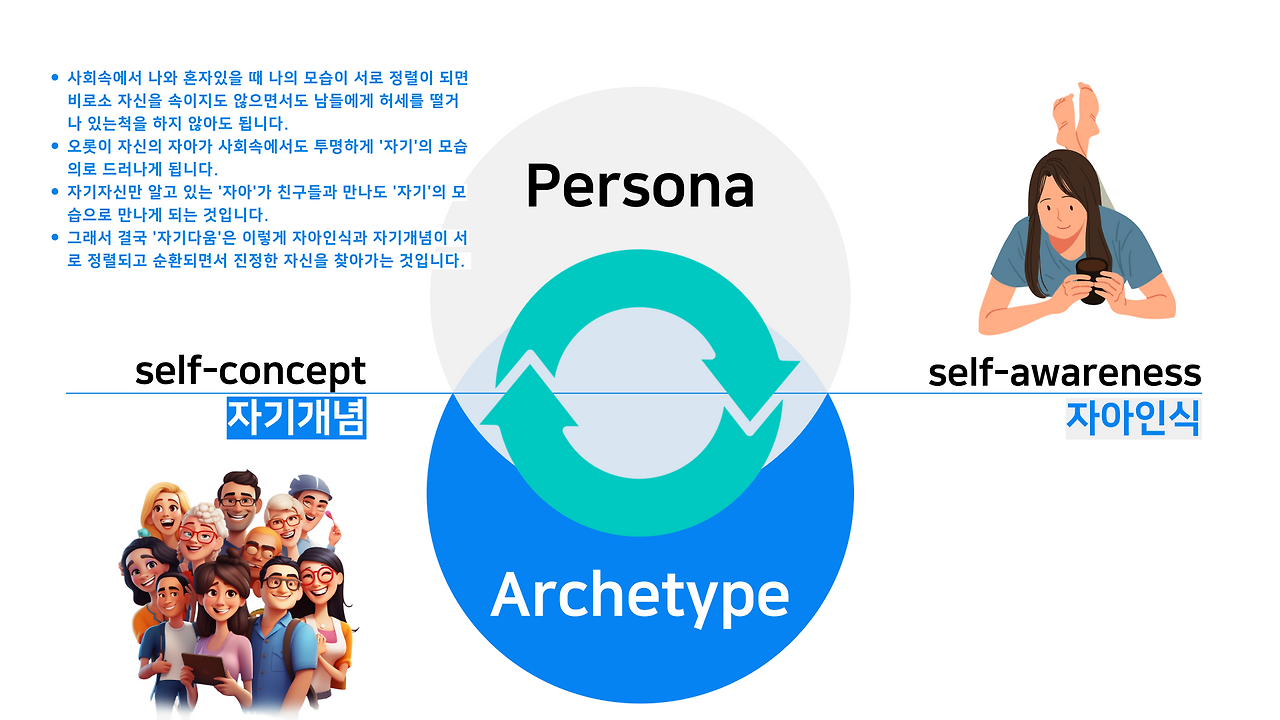 • 사회속에서 나와 혼자있을 때 나의 모습이 서로 정렬이 되면 비로소 자신을 속이지도 않으면서도 남들에게 허세를 떨거나 있는척을 하지 않아도 됩니다.
• 오롯이 자신의 자아가 사회속에서도 투명하게 '자기'의 모습의로 드러나게 됩니다.
• 자기자신만 알고 있는 '자아'가 친구들과 만나도 '자기'의 모습으로 만나게 되는 것입니다.
• 그래서 결국 '자기다움'은 이렇게 자아인식과 자기개념이 서로 정렬되고 순환되면서 진정한 자신을 찾아가는 것입니다.

Persona

self-concept
자기개념

self-awareness
자아인식

Archetype